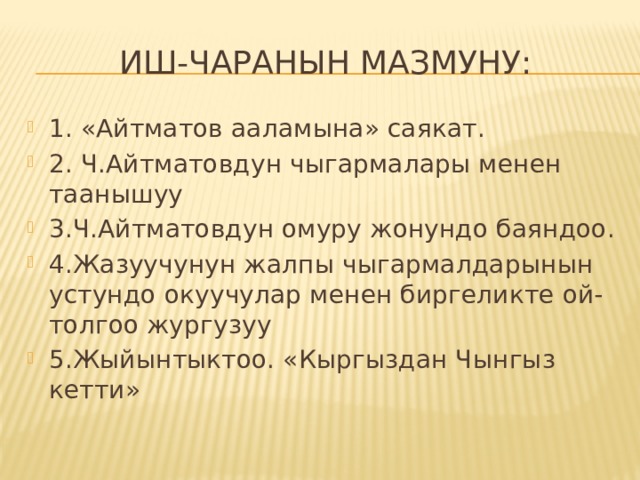 ИШ-ЧАРАНЫН МАЗМУНУ:

1. «Айтматов ааламына» саякат.

2. Ч.Айтматовдун чыгармалары менен таанышуу

3.Ч.Айтматовдун омуру жонундо баяндоо.

4.Жазуучунун жалпы чыгармалдарынын устундо окуучулар менен биргеликте ой-толгоо жургузуу

5.Жыйынтыктоо. «Кыргыздан Чынгыз кетти»